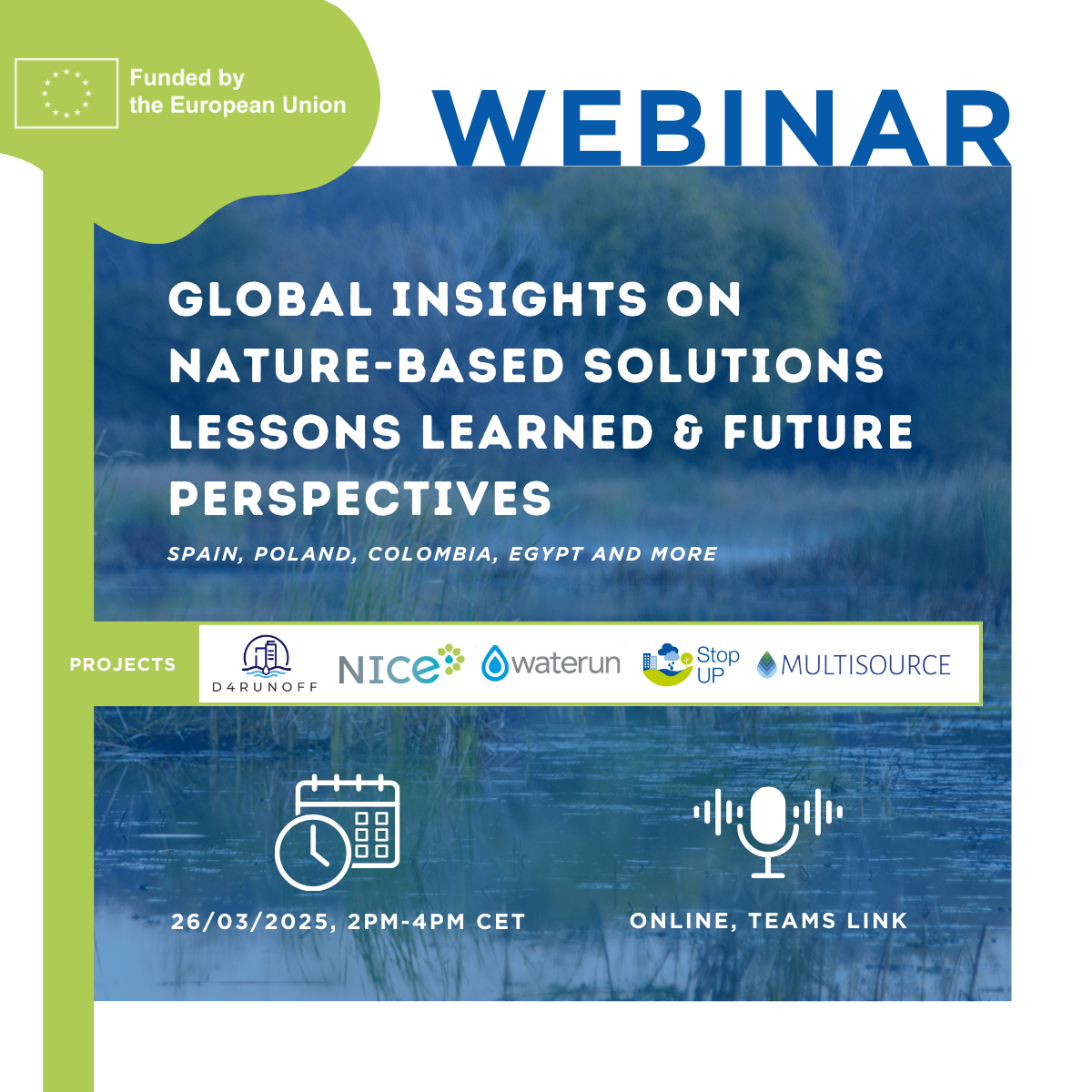 Funded by the European Union

WEBINAR

GLOBAL INSIGHTS ON NATURE-BASED SOLUTIONS LESSONS LEARNED & FUTURE PERSPECTIVES

SPAIN, POLAND, COLOMBIA, EGYPT AND MORE

PROJECTS

D4RUNOFF

NICE

waterun

Stop UP

MULTISOURCE

26/03/2025, 2PM-4PM CET

ONLINE, TEAMS LINK